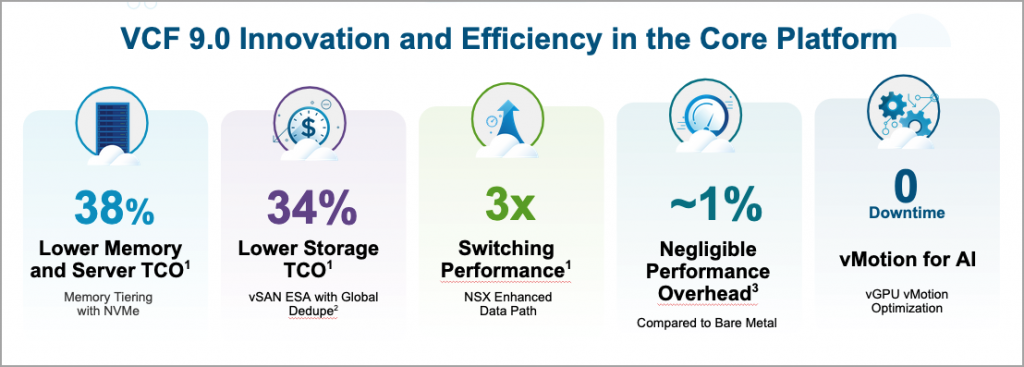 VCF 9.0 Innovation and Efficiency in the Core Platform

38%
Lower Memory and Server TCO$^1$
Memory Tiering with NVMe

34%
Lower Storage TCO$^1$
vSAN ESA with Global Dedupe$^2$

3x
Switching Performance$^1$
NSX Enhanced Data Path

~1%
Negligible Performance Overhead$^3$
Compared to Bare Metal

0
Downtime
vMotion for AI
vGPU vMotion Optimization